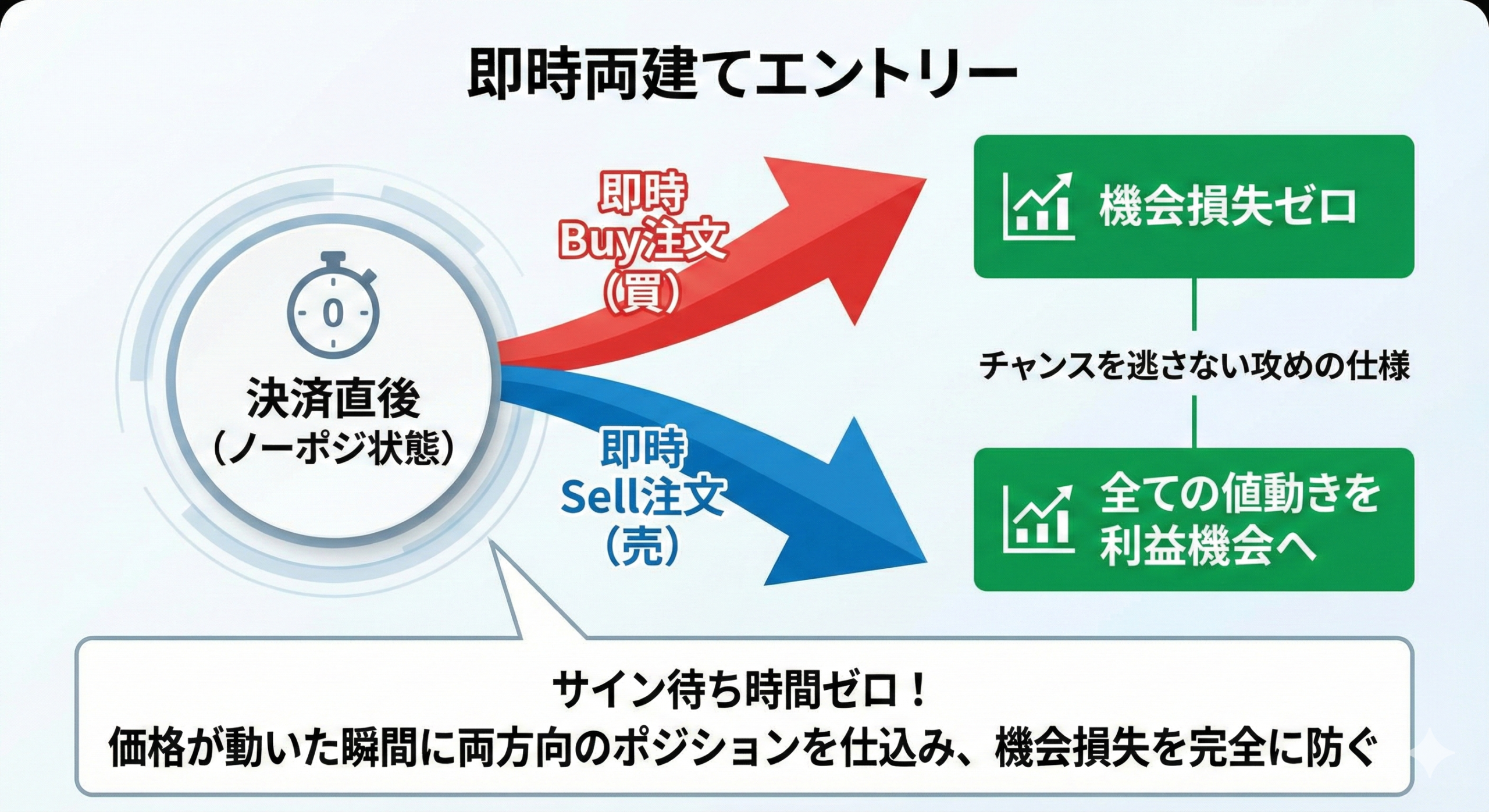 即時両建てエントリー

0

決済直後
（ノーポジ状態）

即時
Buy注文
（買）

即時
Sell注文
（売）

機会損失ゼロ

チャンスを逃さない攻めの仕様

全ての値動きを
利益機会へ

サイン待ち時間ゼロ！
価格が動いた瞬間に両方向のポジションを仕込み、機会損失を完全に防ぐ